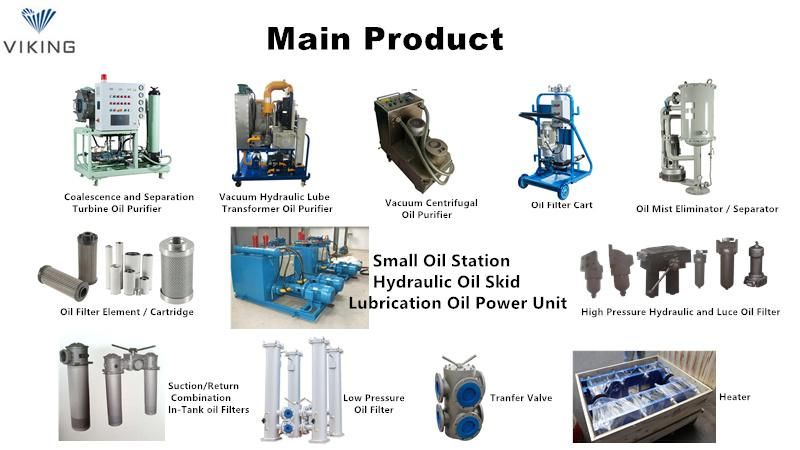 VIKING

Main Product

Coalescence and Separation Turbine Oil Purifier

Vacuum Hydraulic Lube Transformer Oil Purifier

Vacuum Centrifugal Oil Purifier

Oil Filter Cart

Oil Mist Eliminator / Separator

Oil Filter Element / Cartridge

Small Oil Station
Hydraulic Oil Skid
Lubrication Oil Power Unit

High Pressure Hydraulic and Luce Oil Filter

Suction/Return Combination In-Tank oil Filters

Low Pressure Oil Filter

Tranfer Valve

Heater